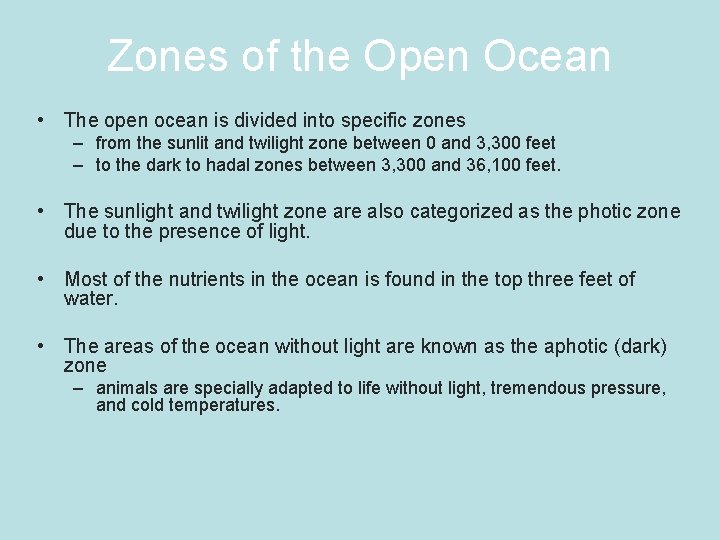 Zones of the Open Ocean

• The open ocean is divided into specific zones
– from the sunlit and twilight zone between 0 and 3,300 feet
– to the dark to hadal zones between 3,300 and 36,100 feet.

• The sunlight and twilight zone are also categorized as the photic zone due to the presence of light.

• Most of the nutrients in the ocean is found in the top three feet of water.

• The areas of the ocean without light are known as the aphotic (dark) zone
– animals are specially adapted to life without light, tremendous pressure, and cold temperatures.